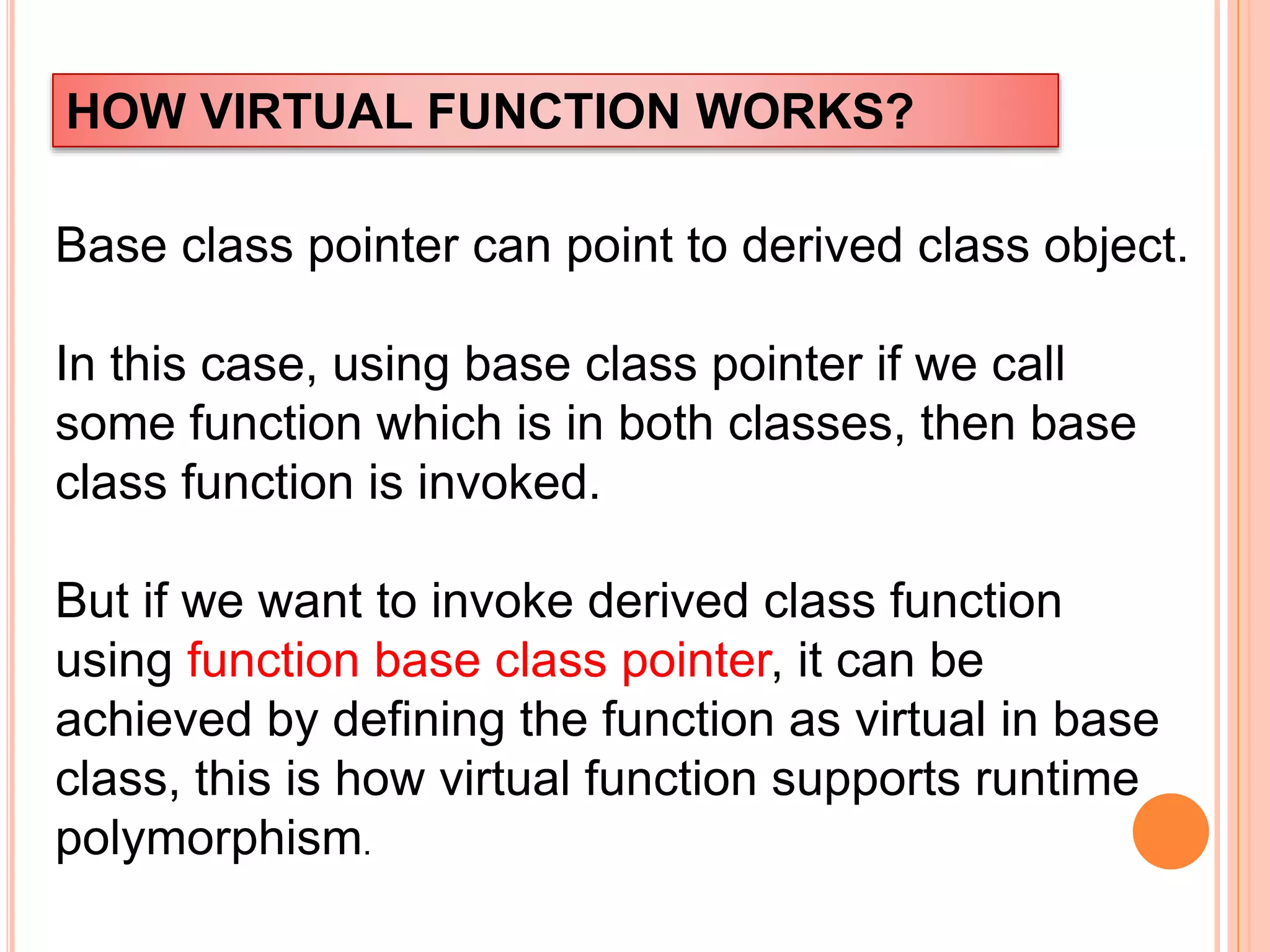 HOW VIRTUAL FUNCTION WORKS?

Base class pointer can point to derived class object.

In this case, using base class pointer if we call some function which is in both classes, then base class function is invoked.

But if we want to invoke derived class function using function base class pointer, it can be achieved by defining the function as virtual in base class, this is how virtual function supports runtime polymorphism.